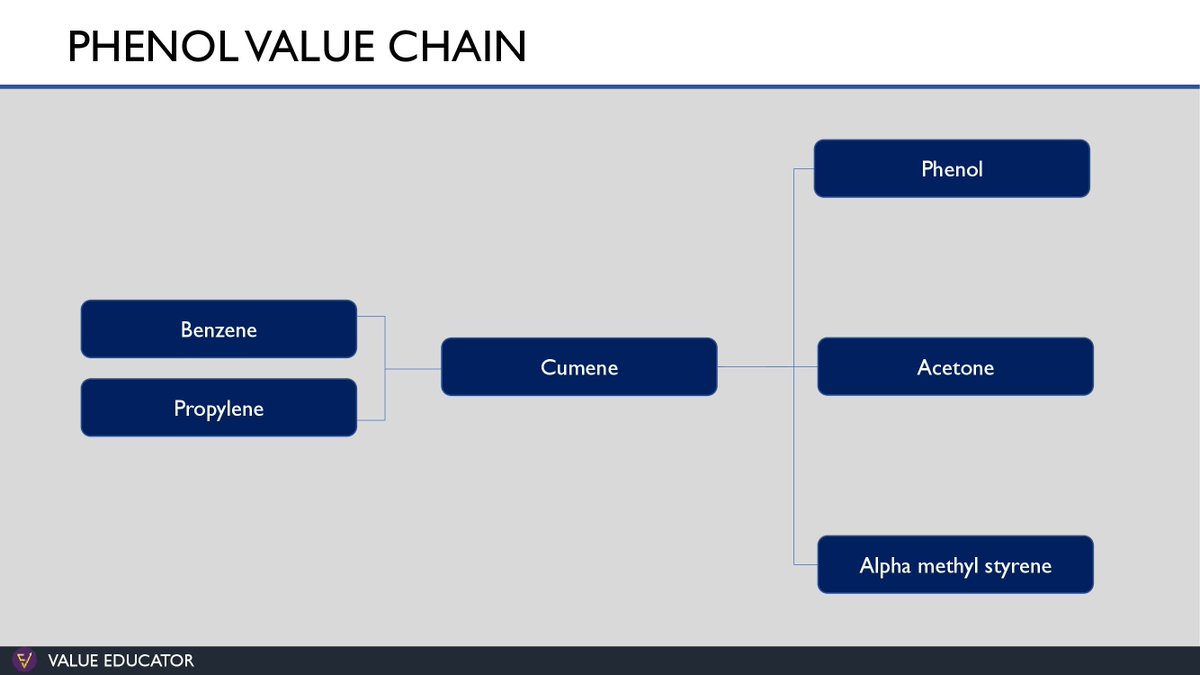 PHENOL VALUE CHAIN

Benzene

Propylene

Cumene

Phenol

Acetone

Alpha methyl styrene

VALUE EDUCATOR